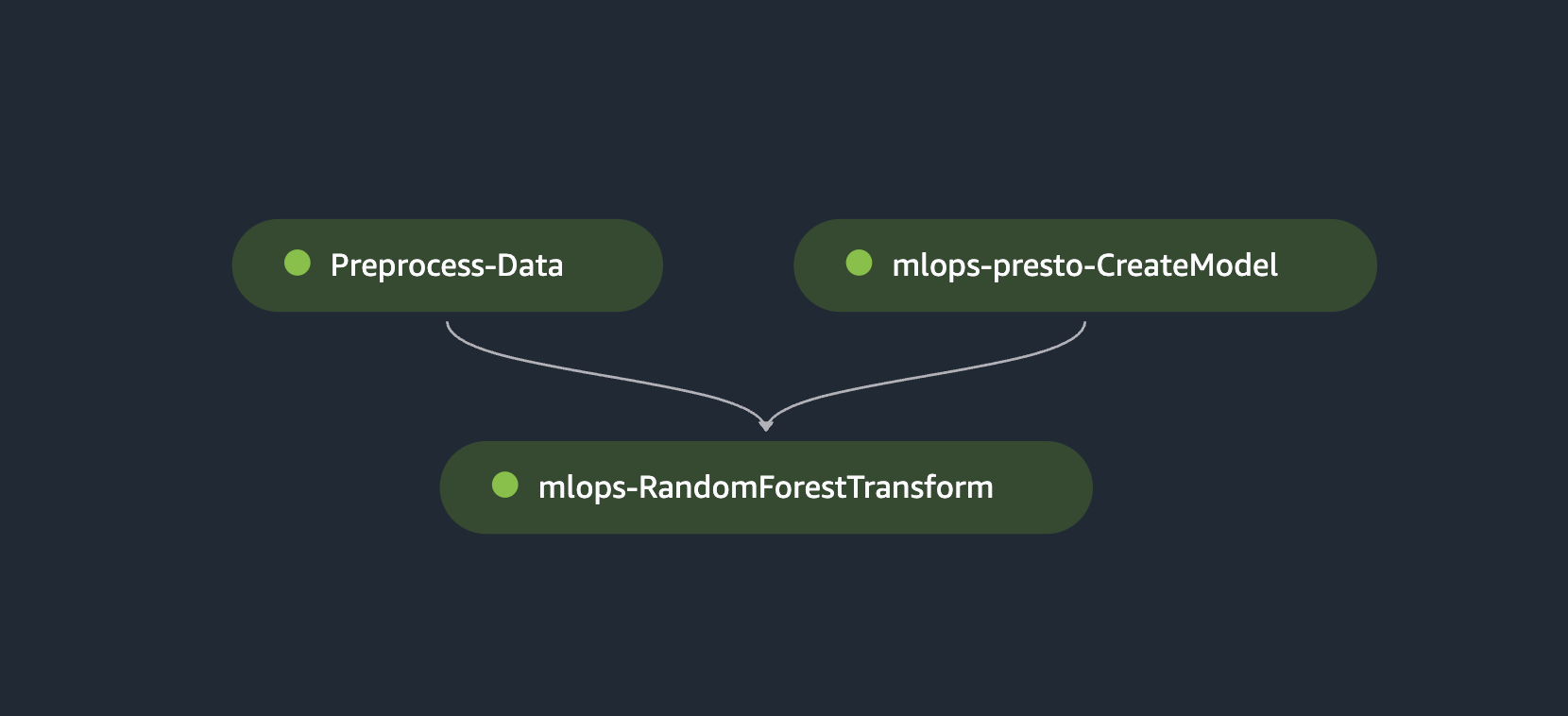 Preprocess-Data

mlops-presto-CreateModel

mlops-RandomForestTransform